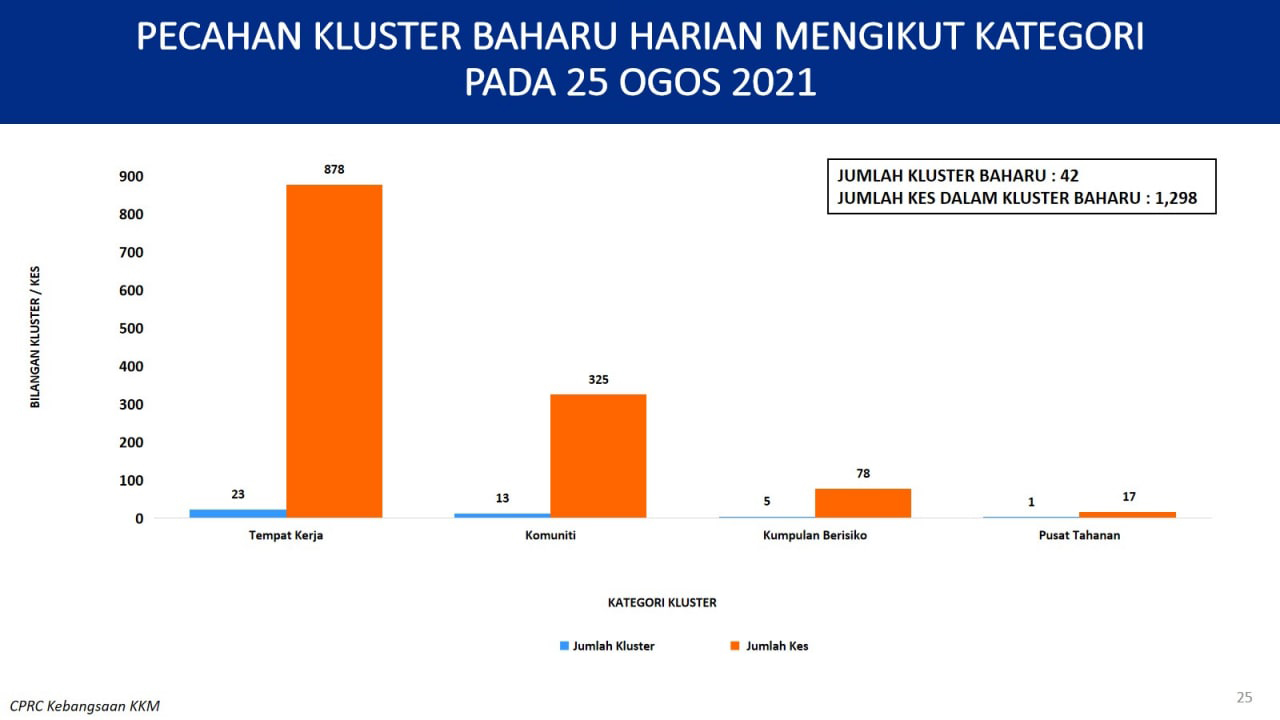 PECAHAN KLUSTER BAHARU HARIAN MENGIKUT KATEGORI PADA 25 OGOS 2021

JUMLAH KLUSTER BAHARU : 42
JUMLAH KES DALAM KLUSTER BAHARU : 1,298

BILANGAN KLUSTER / KES

900
800
700
600
500
400
300
200
100
0

23
878
13
325
5
78
1
17

Tempat Kerja
Komuniti
Kumpulan Berisiko
Pusat Tahanan

KATEGORI KLUSTER

Jumlah Kluster
Jumlah Kes

CPRC Kebangsaan KKM

25